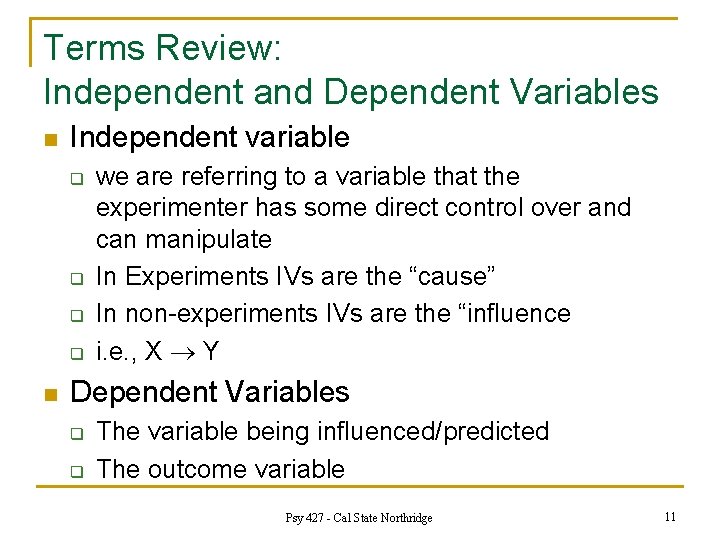 Terms Review:
Independent and Dependent Variables

Independent variable

we are referring to a variable that the experimenter has some direct control over and can manipulate

In Experiments IVs are the “cause”

In non-experiments IVs are the “influence

i.e., $X \rightarrow Y$

Dependent Variables

The variable being influenced/predicted

The outcome variable

Psy 427 - Cal State Northridge

11